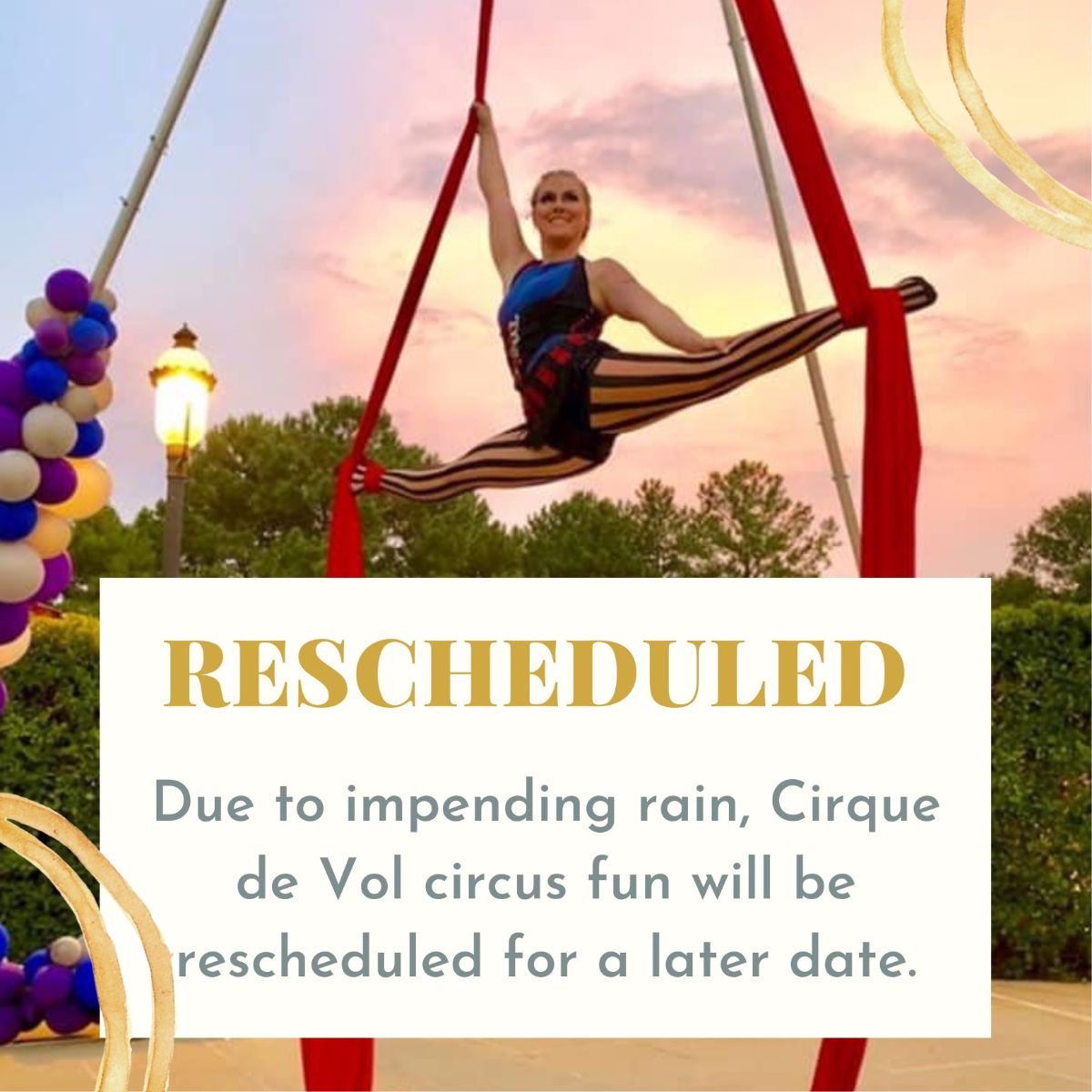 RESCHEDULED

Due to impending rain, Cirque de Vol circus fun will be rescheduled for a later date.